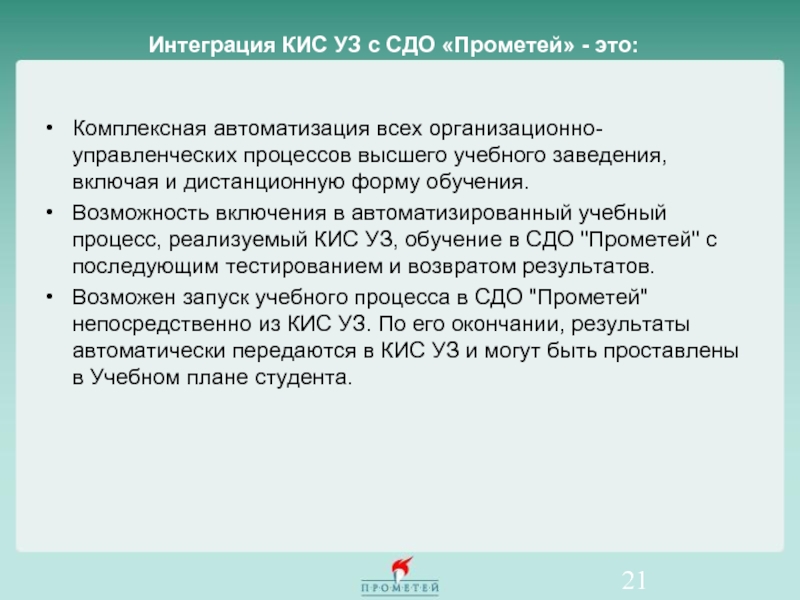 Интеграция КИС УЗ с СДО «Прометей» - это:

• Комплексная автоматизация всех организационно-управленческих процессов высшего учебного заведения, включая и дистанционную форму обучения.
• Возможность включения в автоматизированный учебный процесс, реализуемый КИС УЗ, обучение в СДО "Прометей" с последующим тестированием и возвратом результатов.
• Возможен запуск учебного процесса в СДО "Прометей" непосредственно из КИС УЗ. По его окончании, результаты автоматически передаются в КИС УЗ и могут быть проставлены в Учебном плане студента.

ПРОМЕТЕЙ

21